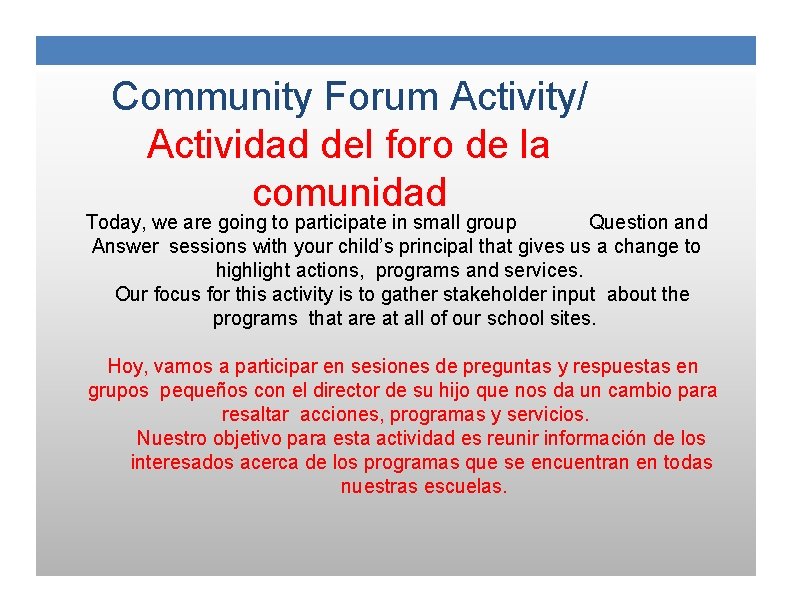 Community Forum Activity/
Actividad del foro de la comunidad

Today, we are going to participate in small group Question and Answer sessions with your child's principal that gives us a change to highlight actions, programs and services.
Our focus for this activity is to gather stakeholder input about the programs that are at all of our school sites.

Hoy, vamos a participar en sesiones de preguntas y respuestas en grupos pequeños con el director de su hijo que nos da un cambio para resaltar acciones, programas y servicios.
Nuestro objetivo para esta actividad es reunir información de los interesados acerca de los programas que se encuentran en todas nuestras escuelas.